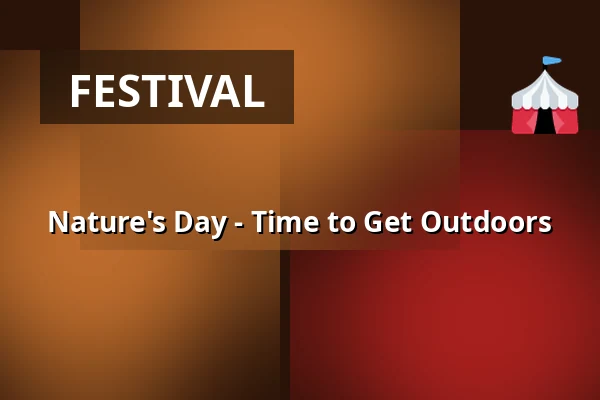 FESTIVAL

Nature's Day - Time to Get Outdoors